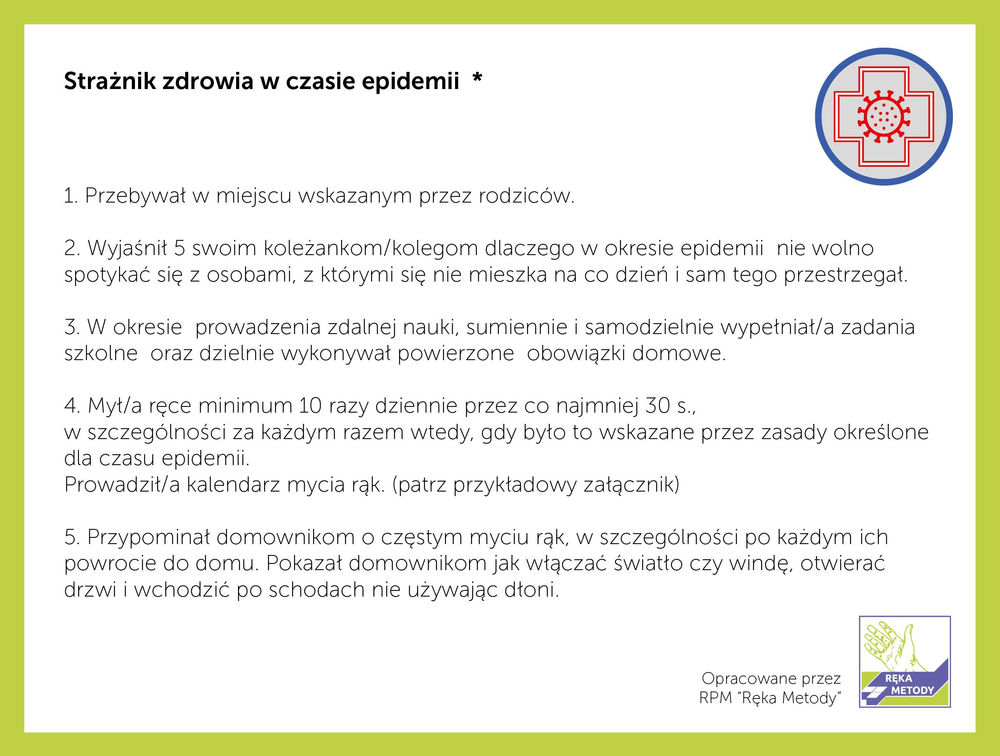 Strażnik zdrowia w czasie epidemii *

1. Przebywał w miejscu wskazanym przez rodziców.

2. Wyjaśnił 5 swoim koleżankom/kolegom dlaczego w okresie epidemii nie wolno spotykać się z osobami, z którymi się nie mieszka na co dzień i sam tego przestrzegał.

3. W okresie prowadzenia zdalnej nauki, sumiennie i samodzielnie wypełniał/a zadania szkolne oraz dzielnie wykonywał powierzone obowiązki domowe.

4. Mył/a ręce minimum 10 razy dziennie przez co najmniej 30 s., w szczególności za każdym razem wtedy, gdy było to wskazane przez zasady określone dla czasu epidemii.
Prowadził/a kalendarz mycia rąk. (patrz przykładowy załącznik)

5. Przypominał domownikom o częstym myciu rąk, w szczególności po każdym ich powrocie do domu. Pokazał domownikom jak włączać światło czy windę, otwierać drzwi i wchodzić po schodach nie używając dłoni.

Opracowane przez RPM "Ręka Metody"

RĘKA METODY